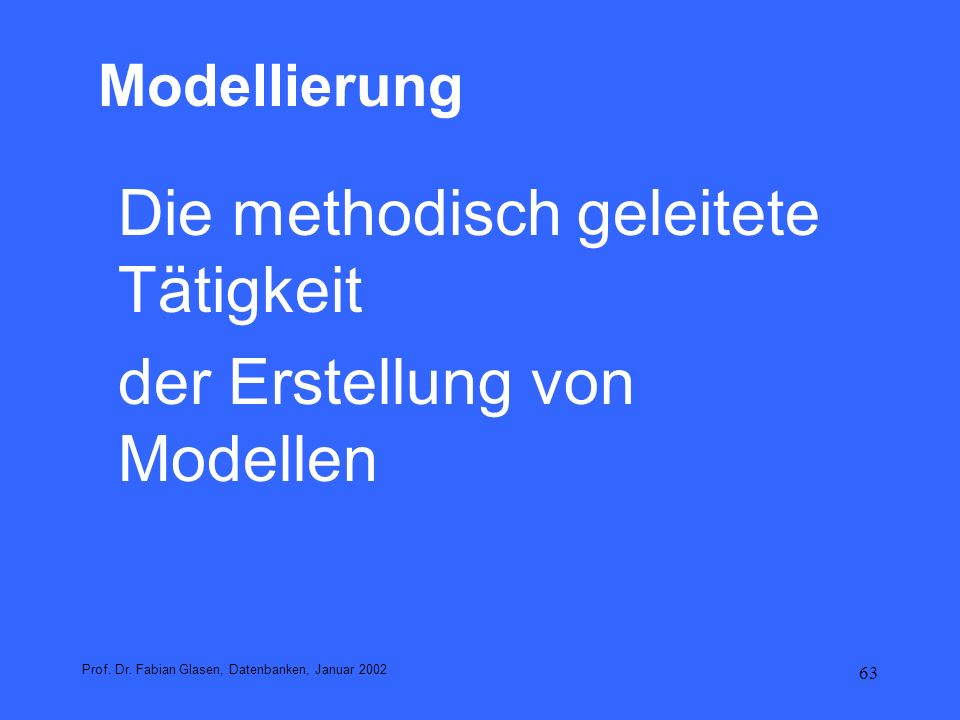 Modellierung

Die methodisch geleitete Tätigkeit

der Erstellung von Modellen

Prof. Dr. Fabian Glasen, Datenbanken, Januar 2002

63